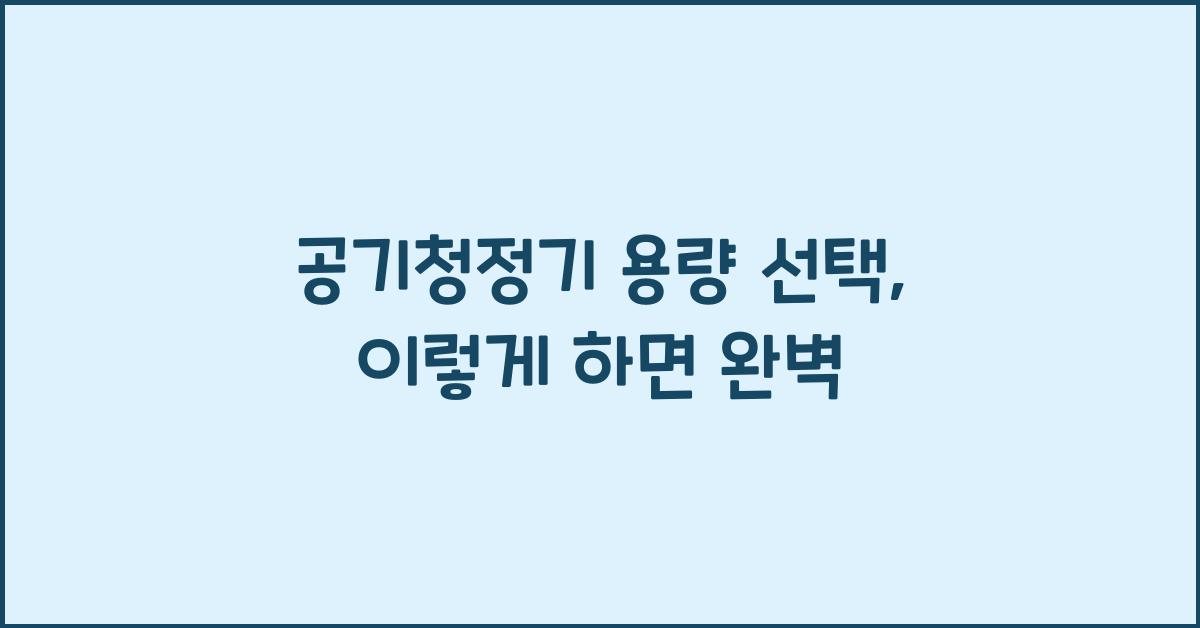 공기청정기 용량 선택,
이렇게 하면 완벽